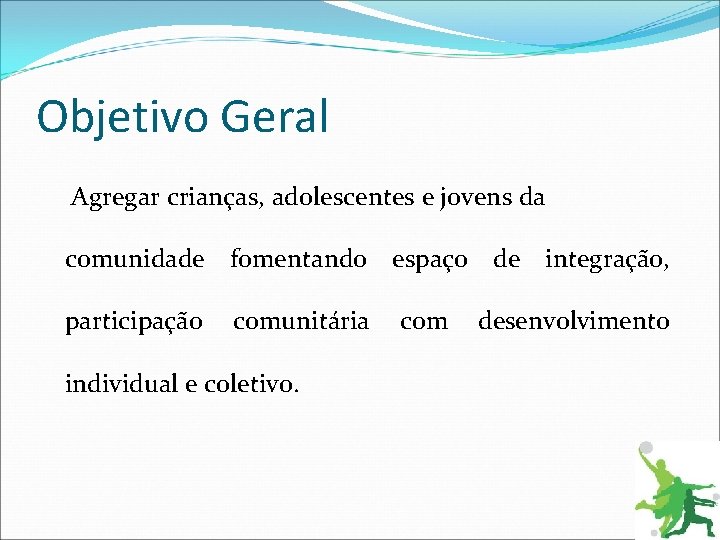 Objetivo Geral

Agregar crianças, adolescentes e jovens da comunidade fomentando espaço de integração, participação comunitária com desenvolvimento individual e coletivo.